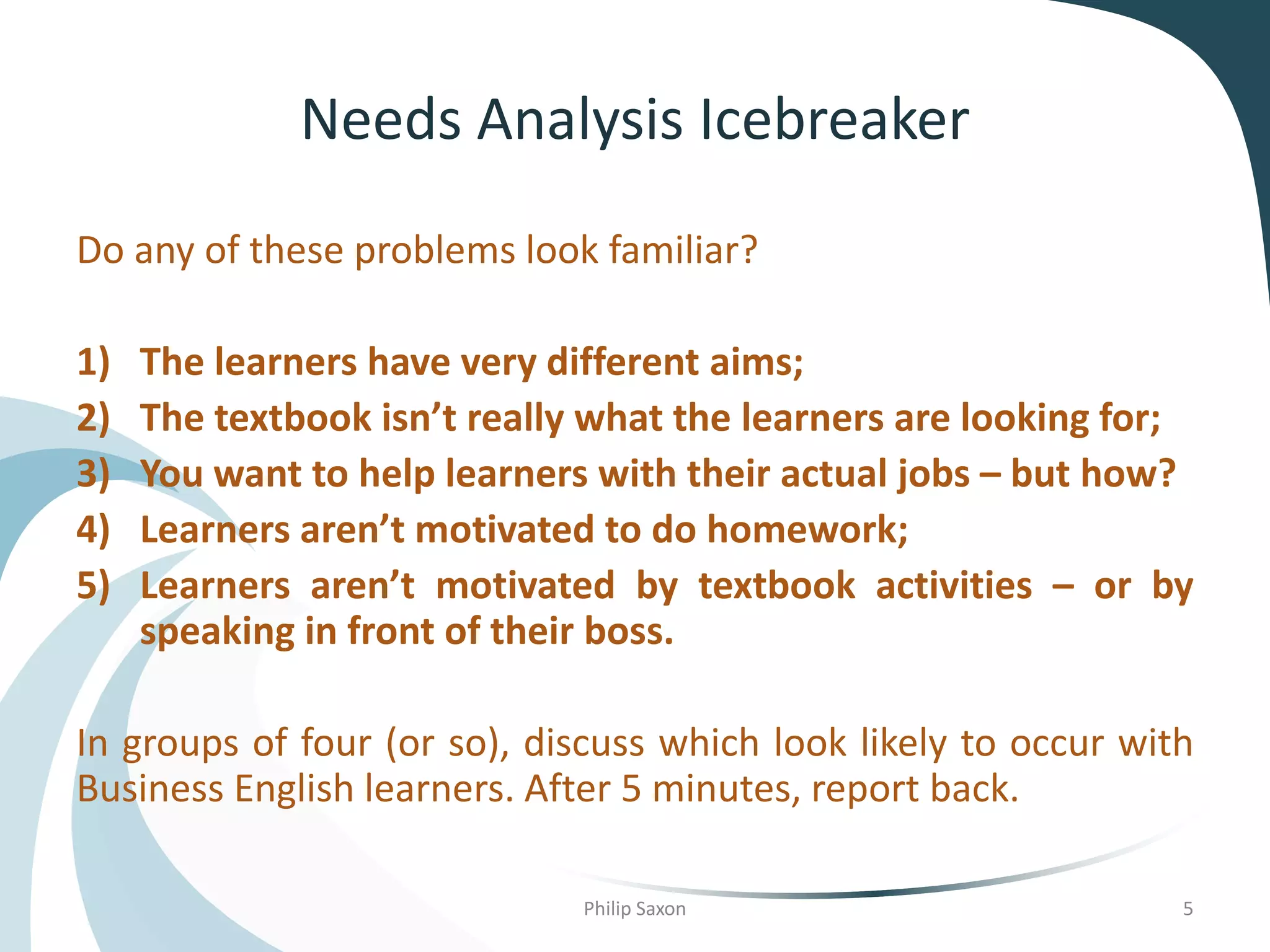 Needs Analysis Icebreaker

Do any of these problems look familiar?

1) The learners have very different aims;
2) The textbook isn’t really what the learners are looking for;
3) You want to help learners with their actual jobs – but how?
4) Learners aren’t motivated to do homework;
5) Learners aren’t motivated by textbook activities – or by speaking in front of their boss.

In groups of four (or so), discuss which look likely to occur with Business English learners. After 5 minutes, report back.

Philip Saxon

5